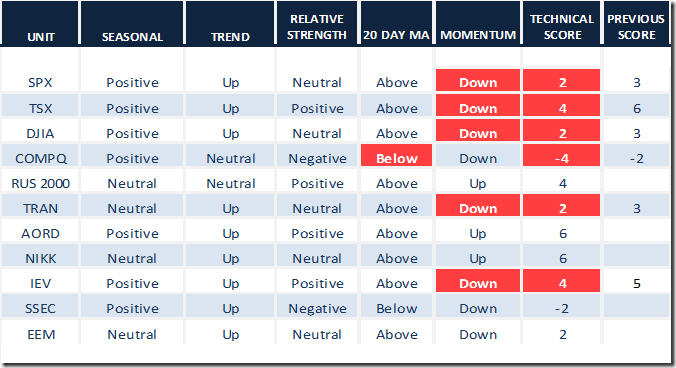 | UNIT | SEASONAL | TREND | RELATIVE STRENGTH | 20 DAY MA | MOMENTUM | TECHNICAL SCORE | PREVIOUS SCORE |
|---|---|---|---|---|---|---|---|
| SPX | Positive | Up | Neutral | Above | Down | 2 | 3 |
| TSX | Positive | Up | Positive | Above | Down | 4 | 6 |
| DJIA | Positive | Up | Neutral | Above | Down | 2 | 3 |
| COMPQ | Positive | Neutral | Negative | Below | Down | -4 | -2 |
| RUS 2000 | Neutral | Neutral | Positive | Above | Up | 4 | |
| TRAN | Neutral | Up | Neutral | Above | Down | 2 | 3 |
| AORD | Positive | Up | Positive | Above | Up | 6 | |
| NIKK | Neutral | Up | Neutral | Above | Up | 6 | |
| IEV | Positive | Up | Positive | Above | Down | 4 | 5 |
| SSEC | Positive | Up | Negative | Below | Down | -2 | |
| EEM | Neutral | Up | Neutral | Above | Down | 2 | |